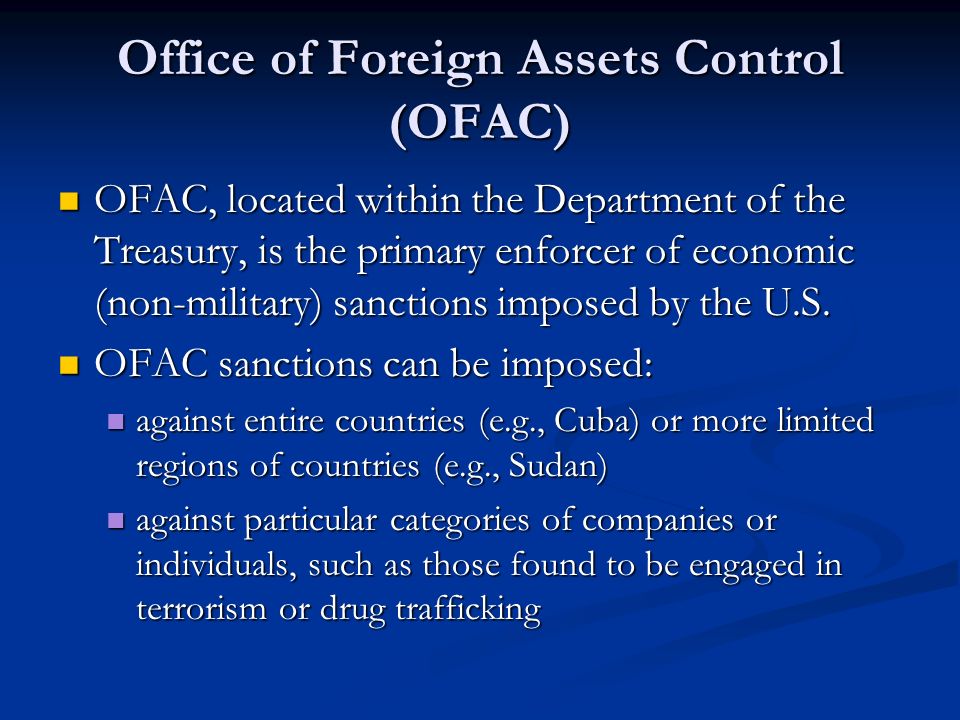 Office of Foreign Assets Control (OFAC)

OFAC, located within the Department of the Treasury, is the primary enforcer of economic (non-military) sanctions imposed by the U.S.

OFAC sanctions can be imposed:

against entire countries (e.g., Cuba) or more limited regions of countries (e.g., Sudan)

against particular categories of companies or individuals, such as those found to be engaged in terrorism or drug trafficking